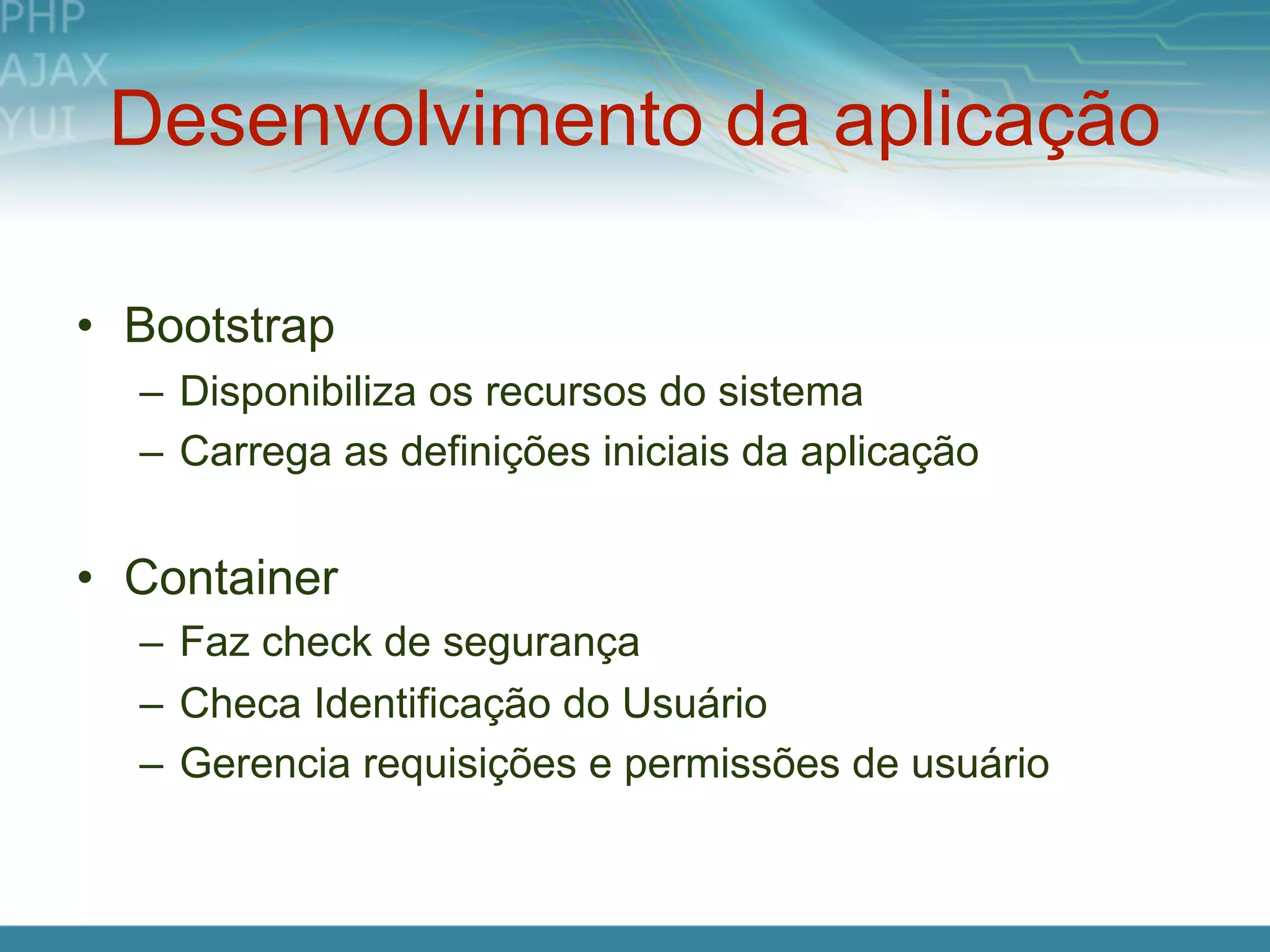 PHP
AJAX
YUI

Desenvolvimento da aplicação

• Bootstrap
– Disponibiliza os recursos do sistema
– Carrega as definições iniciais da aplicação

• Container
– Faz check de segurança
– Checa Identificação do Usuário
– Gerencia requisições e permissões de usuário